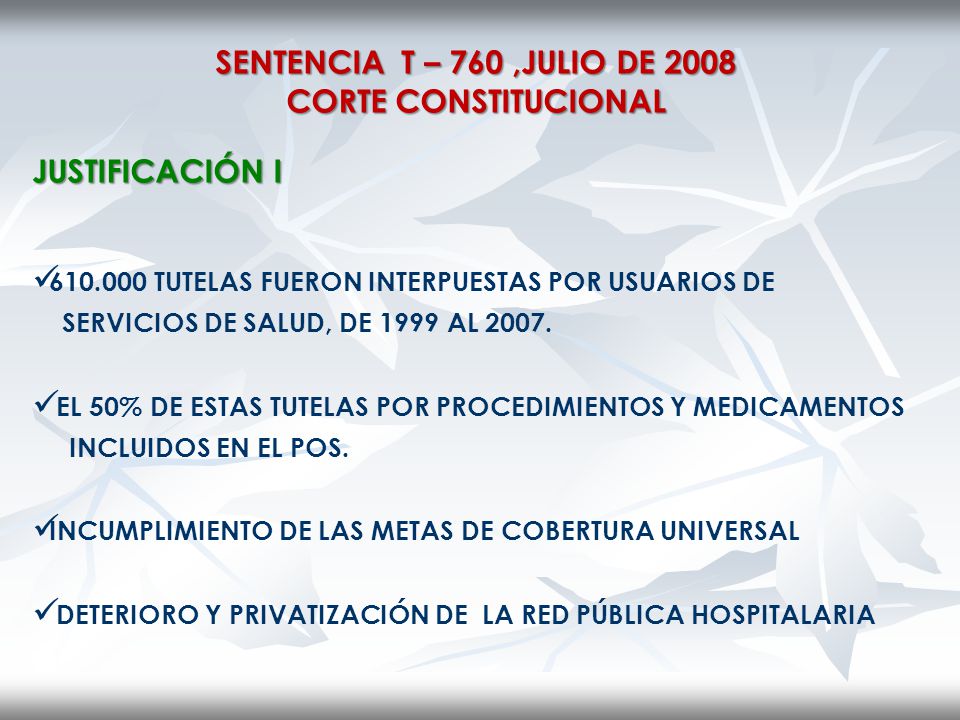 SENTENCIA T – 760 ,JULIO DE 2008
CORTE CONSTITUCIONAL

JUSTIFICACIÓN I

✓610.000 TUTELAS FUERON INTERPUESTAS POR USUARIOS DE SERVICIOS DE SALUD, DE 1999 AL 2007.

✓EL 50% DE ESTAS TUTELAS POR PROCEDIMIENTOS Y MEDICAMENTOS INCLUIDOS EN EL POS.

✓INCUMPLIMIENTO DE LAS METAS DE COBERTURA UNIVERSAL

✓DETERIORO Y PRIVATIZACIÓN DE LA RED PÚBLICA HOSPITALARIA